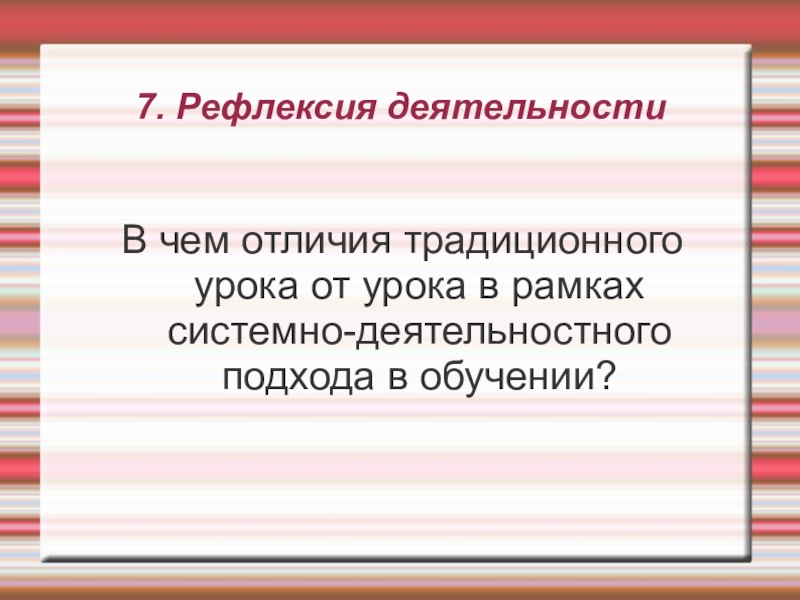 7. Рефлексия деятельности

В чем отличия традиционного урока от урока в рамках системно-деятельностного подхода в обучении?